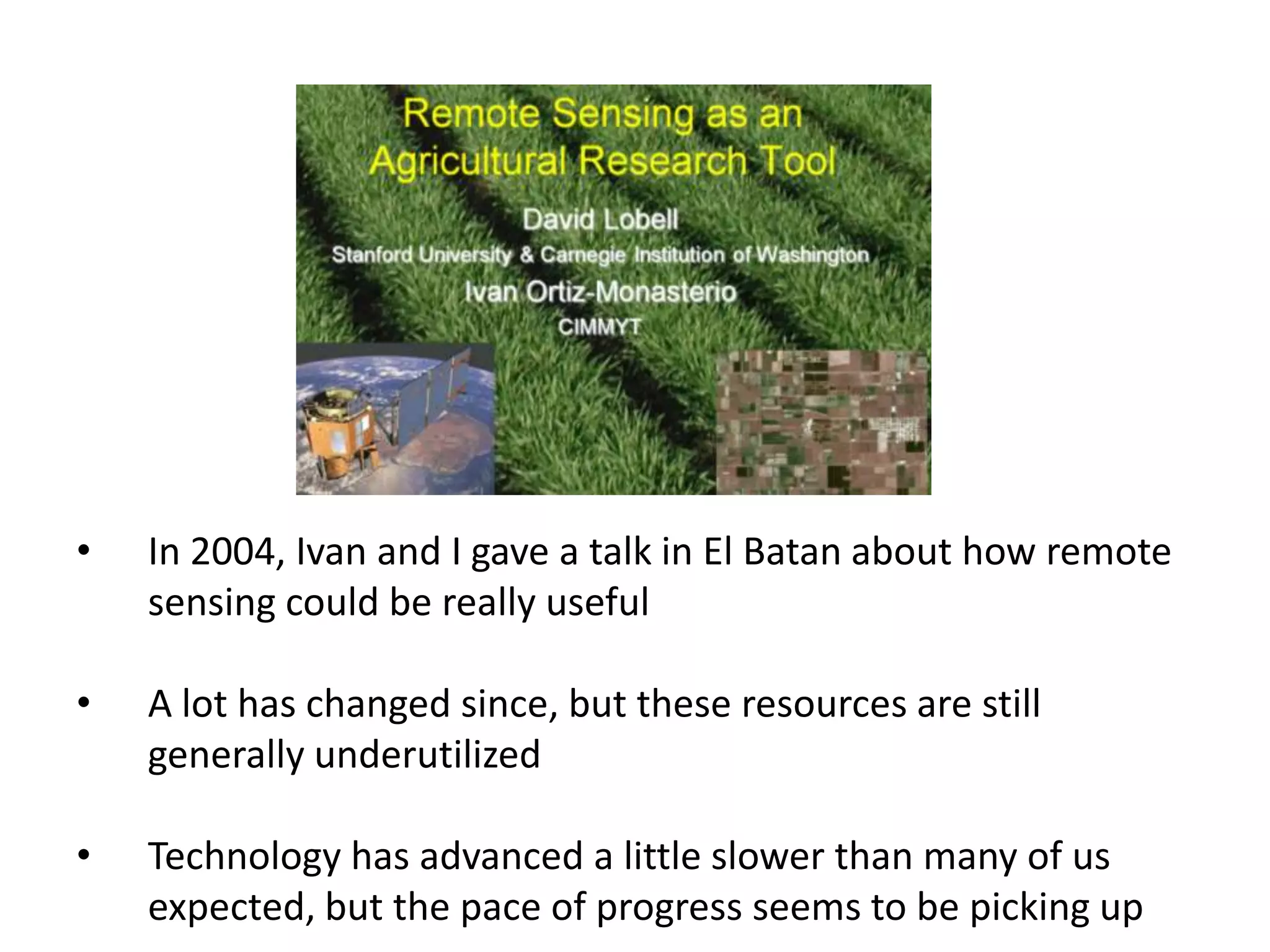 Remote Sensing as an Agricultural Research Tool

David Lobell
Stanford University & Carnegie Institution of Washington
Ivan Ortiz-Monasterio
CIMMYT

• In 2004, Ivan and I gave a talk in El Batan about how remote sensing could be really useful

• A lot has changed since, but these resources are still generally underutilized

• Technology has advanced a little slower than many of us expected, but the pace of progress seems to be picking up